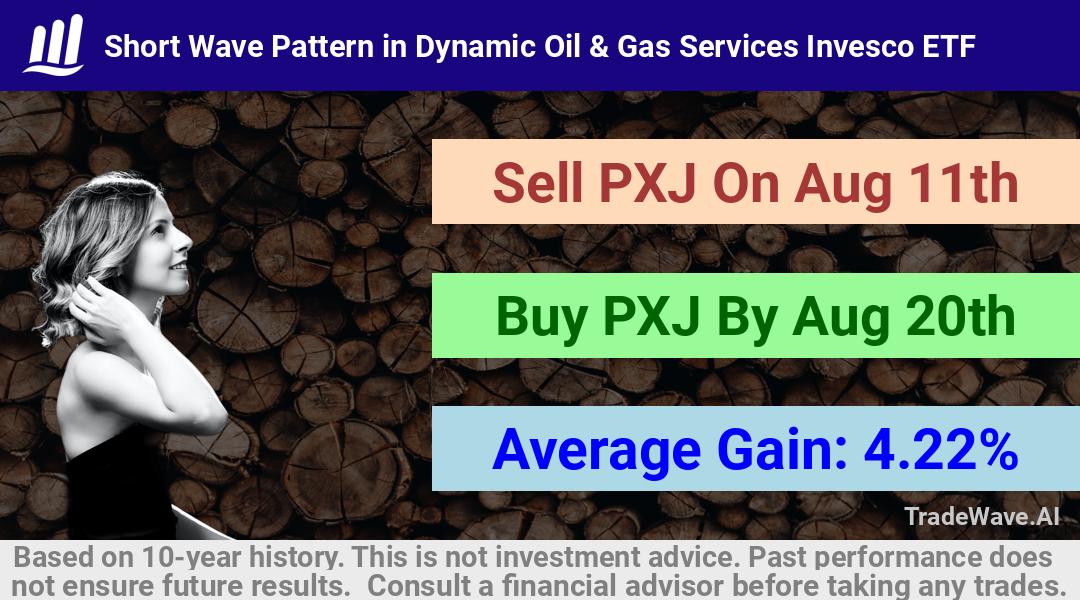 Short Wave Pattern in Dynamic Oil & Gas Services Invesco ETF

Sell PXJ On Aug 11th

Buy PXJ By Aug 20th

Average Gain: 4.22%

TradeWave.AI

Based on 10-year history. This is not investment advice. Past performance does not ensure future results. Consult a financial advisor before taking any trades.